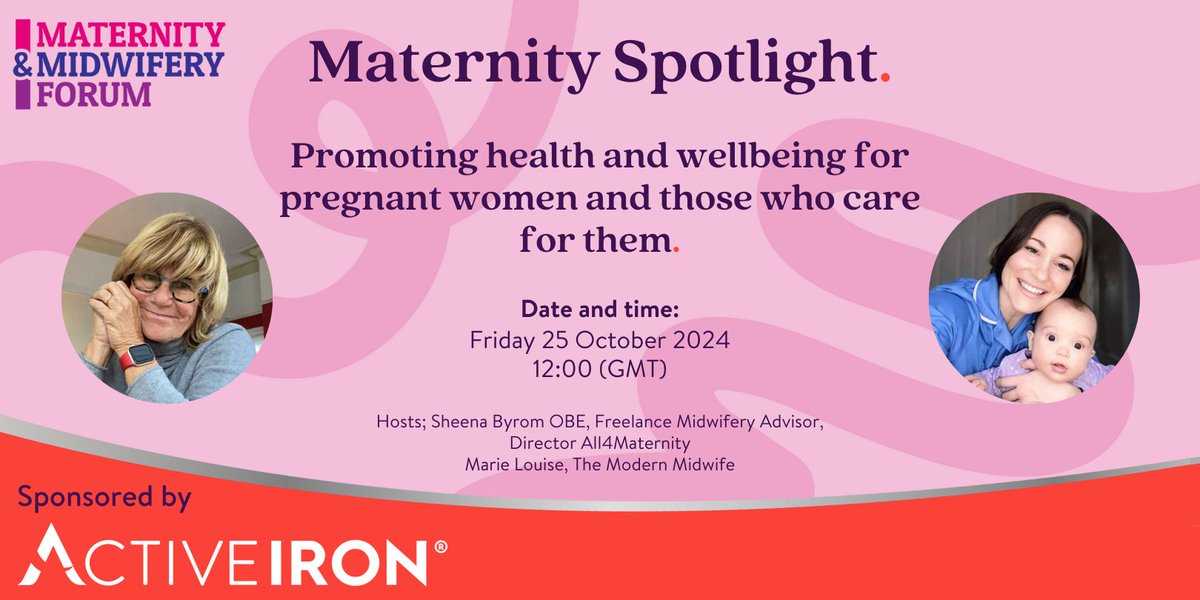 MATERNITY & MIDWIFERY FORUM

Maternity Spotlight.

Promoting health and wellbeing for pregnant women and those who care for them.

Date and time:
Friday 25 October 2024
12:00 (GMT)

Hosts; Sheena Byrom OBE, Freelance Midwifery Advisor, Director All4Maternity
Marie Louise, The Modern Midwife

Sponsored by
ACTIVEIRON®